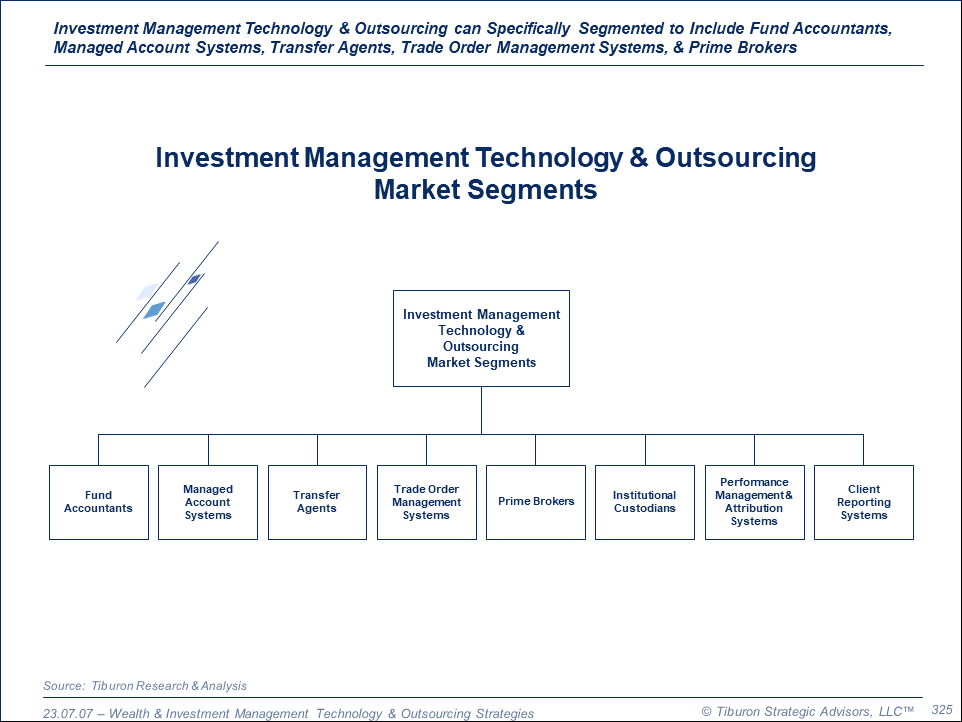 Investment Management Technology & Outsourcing can Specifically Segmented to Include Fund Accountants, Managed Account Systems, Transfer Agents, Trade Order Management Systems, & Prime Brokers

Investment Management Technology & Outsourcing Market Segments

Investment Management Technology & Outsourcing Market Segments

Fund Accountants

Managed Account Systems

Transfer Agents

Trade Order Management Systems

Prime Brokers

Institutional Custodians

Performance Management & Attribution Systems

Client Reporting Systems

Source: Tiburon Research & Analysis

23.07.07 – Wealth & Investment Management Technology & Outsourcing Strategies

© Tiburon Strategic Advisors, LLC™ 325